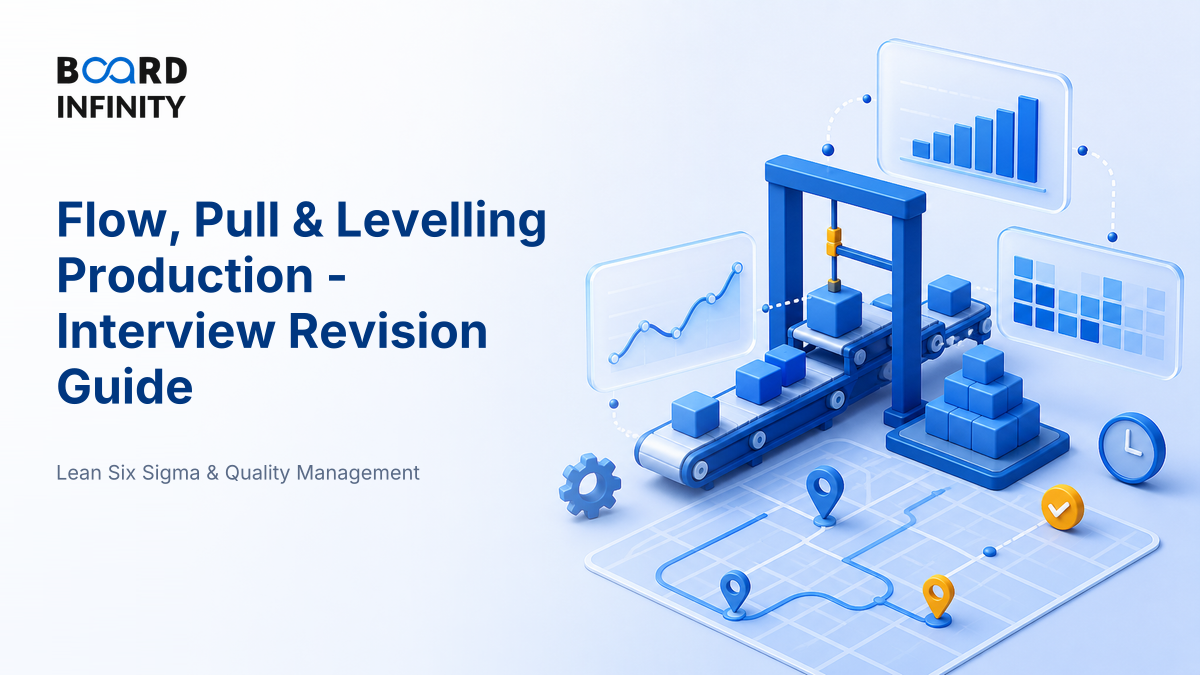 BOARD INFINITY

Flow, Pull & Levelling Production - Interview Revision Guide

Lean Six Sigma & Quality Management